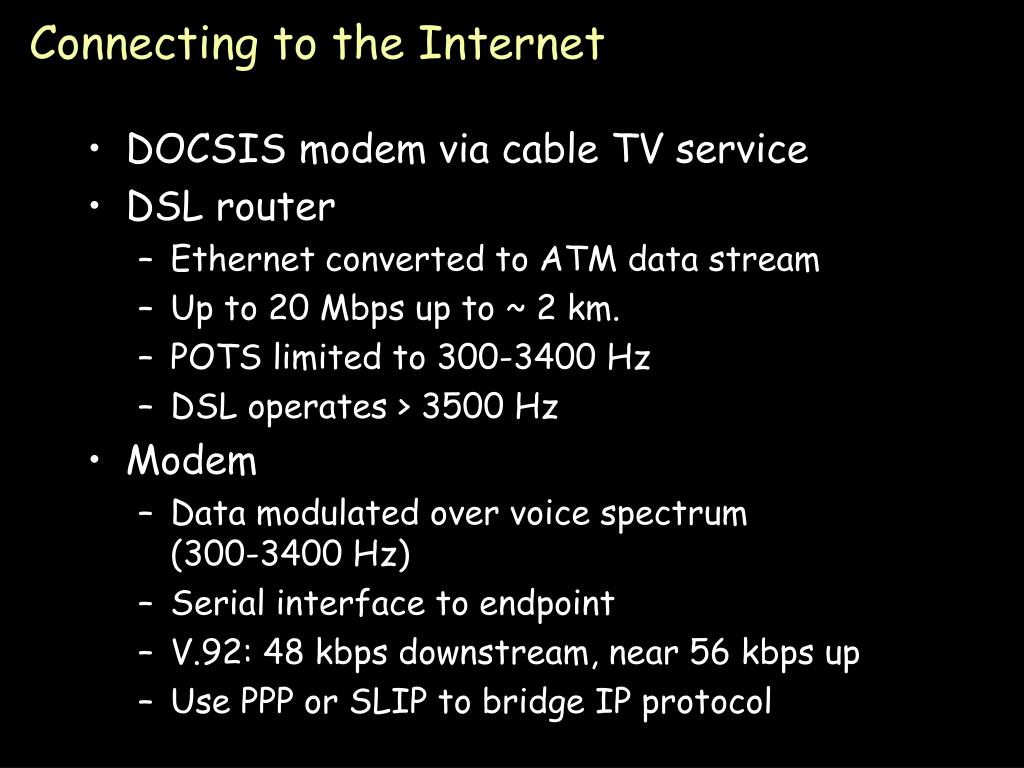 Connecting to the Internet

• DOCSIS modem via cable TV service
• DSL router
– Ethernet converted to ATM data stream
– Up to 20 Mbps up to ~ 2 km.
– POTS limited to 300-3400 Hz
– DSL operates > 3500 Hz
• Modem
– Data modulated over voice spectrum (300-3400 Hz)
– Serial interface to endpoint
– V.92: 48 kbps downstream, near 56 kbps up
– Use PPP or SLIP to bridge IP protocol